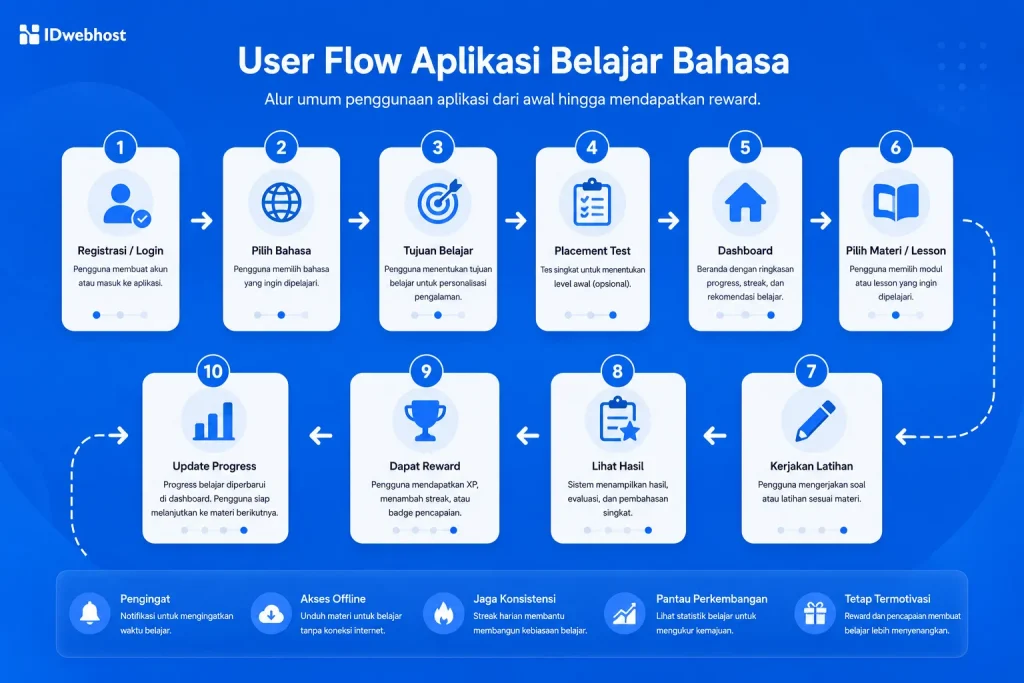 IDwebhost

User Flow Aplikasi Belajar Bahasa

Alur umum penggunaan aplikasi dari awal hingga mendapatkan reward.

1
Registrasi / Login
Pengguna membuat akun atau masuk ke aplikasi.

2
Pilih Bahasa
Pengguna memilih bahasa yang ingin dipelajari.

3
Tujuan Belajar
Pengguna menentukan tujuan belajar untuk personalisasi pengalaman.

4
Placement Test
Tes singkat untuk menentukan level awal (opsional).

5
Dashboard
Beranda dengan ringkasan progress, streak, dan rekomendasi belajar.

6
Pilih Materi / Lesson
Pengguna memilih modul atau lesson yang ingin dipelajari.

7
Kerjakan Latihan
Pengguna mengerjakan soal atau latihan sesuai materi.

8
Lihat Hasil
Sistem menampilkan hasil, evaluasi, dan pembahasan singkat.

9
Dapat Reward
Pengguna mendapatkan XP, menambah streak, atau badge pencapaian.

10
Update Progress
Progress belajar diperbarui di dashboard. Pengguna siap melanjutkan ke materi berikutnya.

Pengingat
Notifikasi untuk mengingatkan waktu belajar.

Akses Offline
Unduh materi untuk belajar tanpa koneksi internet.

Jaga Konsistensi
Streak harian membantu membangun kebiasaan belajar.

Pantau Perkembangan
Lihat statistik belajar untuk mengukur kemajuan.

Tetap Termotivasi
Reward dan pencapaian membuat belajar lebih menyenangkan.